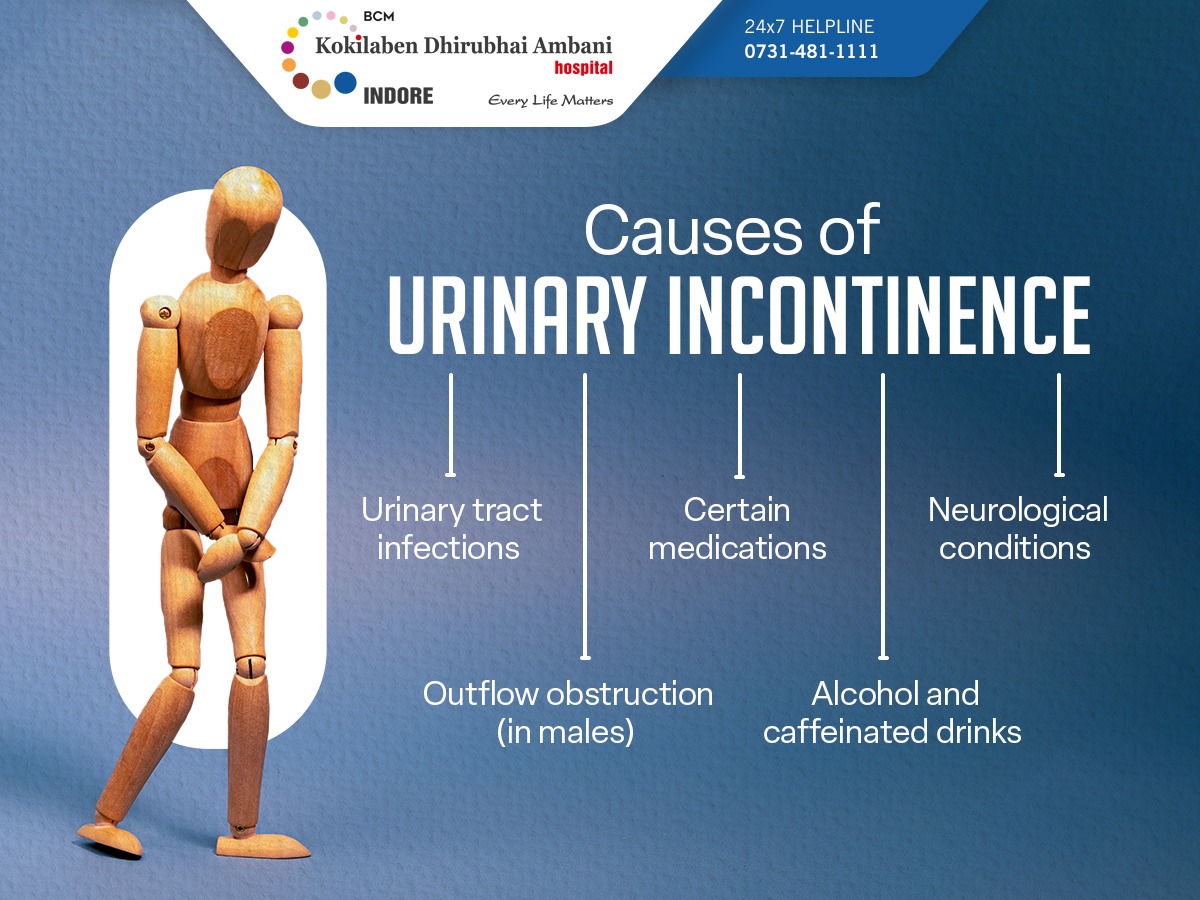 BCM
Kokilaben Dhirubhai Ambani
hospital
INDORE
Every Life Matters

24x7 HELPLINE
0731-481-1111

Causes of
URINARY INCONTINENCE

Urinary tract infections

Outflow obstruction (in males)

Certain medications

Alcohol and caffeinated drinks

Neurological conditions